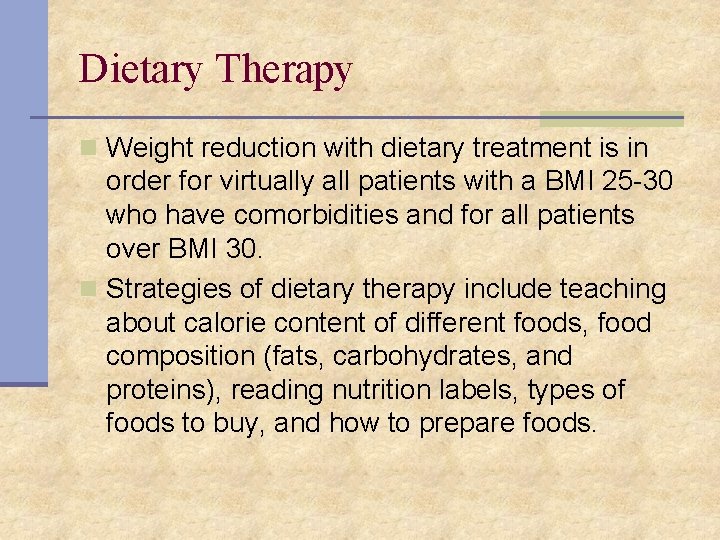 Dietary Therapy

Weight reduction with dietary treatment is in order for virtually all patients with a BMI 25-30 who have comorbidities and for all patients over BMI 30.

Strategies of dietary therapy include teaching about calorie content of different foods, food composition (fats, carbohydrates, and proteins), reading nutrition labels, types of foods to buy, and how to prepare foods.